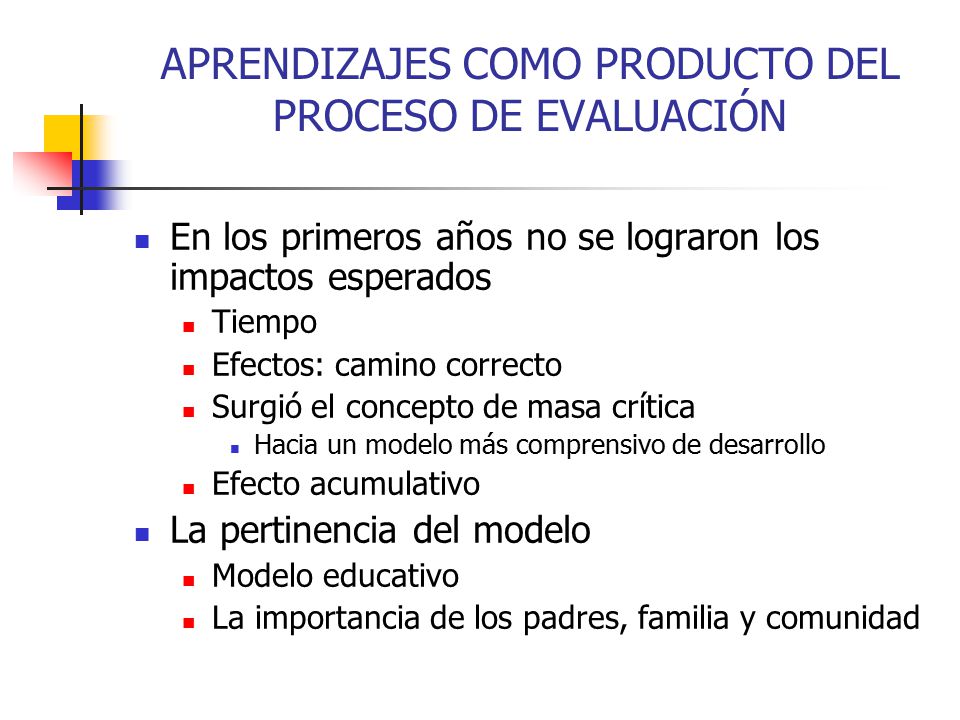 APRENDIZAJES COMO PRODUCTO DEL PROCESO DE EVALUACIÓN

En los primeros años no se lograron los impactos esperados
Tiempo
Efectos: camino correcto
Surgió el concepto de masa crítica
Hacia un modelo más comprensivo de desarrollo
Efecto acumulativo
La pertinencia del modelo
Modelo educativo
La importancia de los padres, familia y comunidad